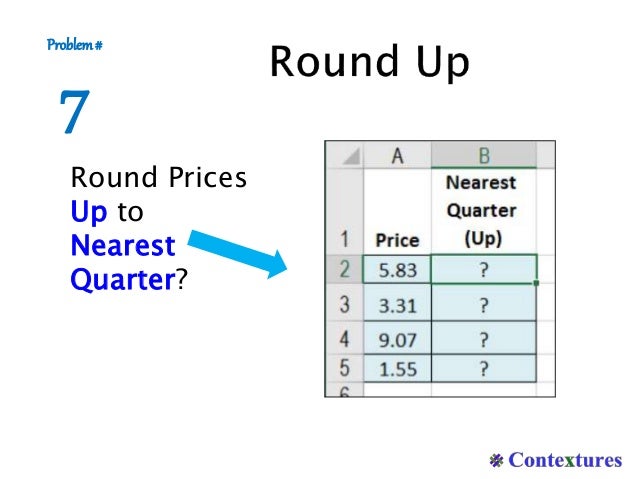 Problem #

7

Round Up

Round Prices Up to Nearest Quarter?

|   | A | B |
|---|---|---|
| 1 | Price | Nearest Quarter (Up) |
| 2 | 5.83 | ? |
| 3 | 3.31 | ? |
| 4 | 9.07 | ? |
| 5 | 1.55 | ? |
| 6 |   |   |

Contextures